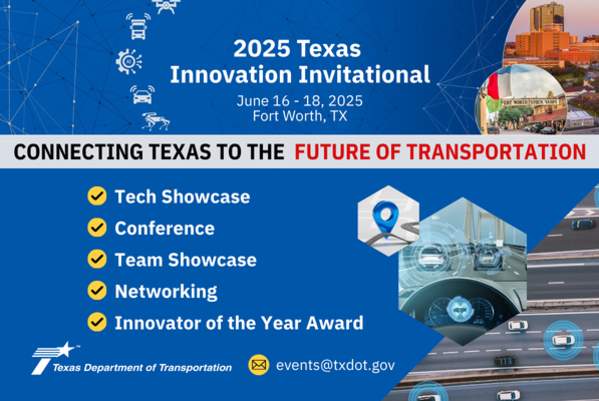 2025 Texas Innovation Invitational

June 16 - 18, 2025
Fort Worth, TX

FORT WORTH STOCK YARDS

CONNECTING TEXAS TO THE FUTURE OF TRANSPORTATION

Tech Showcase
Conference
Team Showcase
Networking
Innovator of the Year Award

Texas Department of Transportation

events@txdot.gov